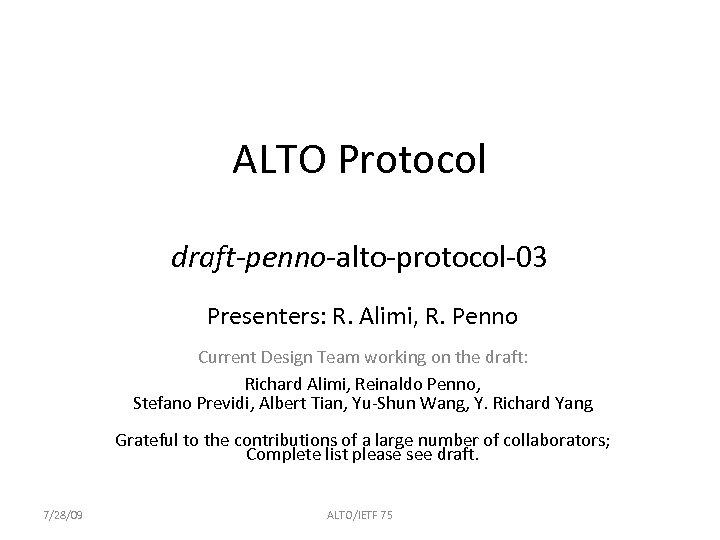 ALTO Protocol

draft-penno-alto-protocol-03

Presenters: R. Alimi, R. Penno

Current Design Team working on the draft:

Richard Alimi, Reinaldo Penno, Stefano Previdi, Albert Tian, Yu-Shun Wang, Y. Richard Yang

Grateful to the contributions of a large number of collaborators; Complete list please see draft.

7/28/09

ALTO/IETF 75